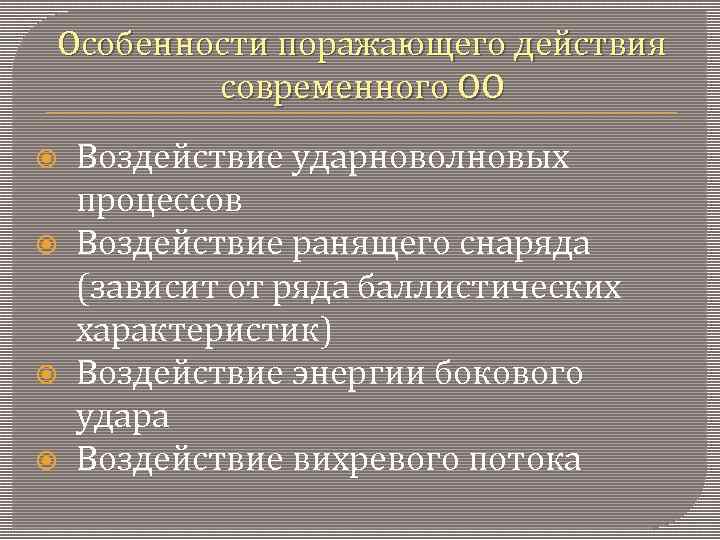 Особенности поражающего действия современного ОО

Воздействие ударноволновых процессов

Воздействие ранящего снаряда (зависит от ряда баллистических характеристик)

Воздействие энергии бокового удара

Воздействие вихревого потока